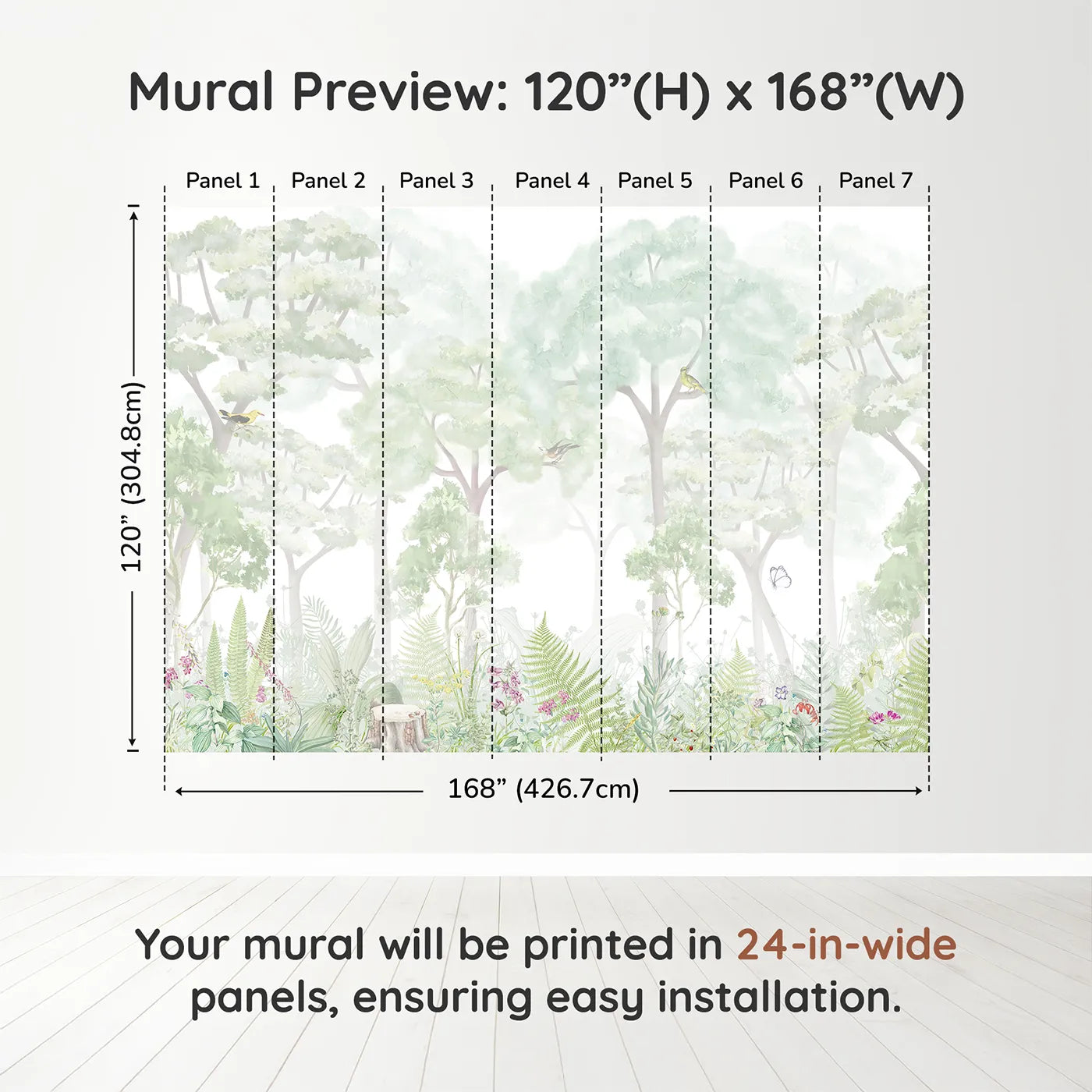 Mural Preview: 120”(H) x 168”(W)

Panel 1 Panel 2 Panel 3 Panel 4 Panel 5 Panel 6 Panel 7

120” (304.8cm)

168” (426.7cm)

Your mural will be printed in 24-in-wide panels, ensuring easy installation.